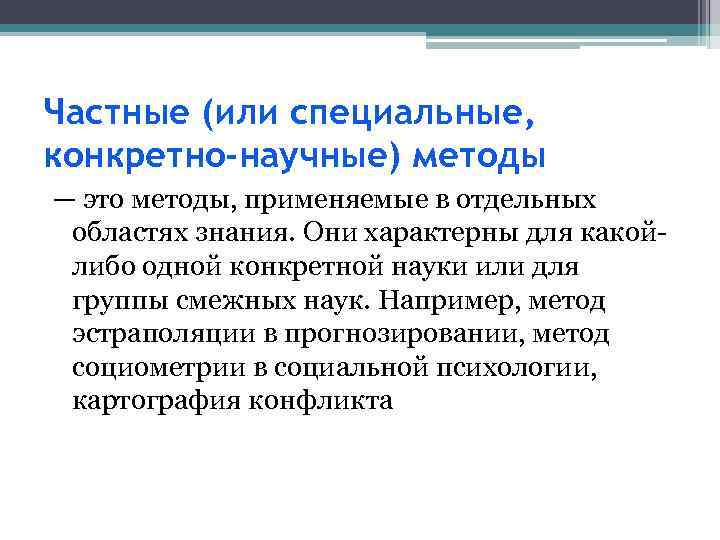 Частные (или специальные, конкретно-научные) методы

— это методы, применяемые в отдельных областях знания. Они характерны для какой-либо одной конкретной науки или для группы смежных наук. Например, метод эстраполяции в прогнозировании, метод социометрии в социальной психологии, картография конфликта